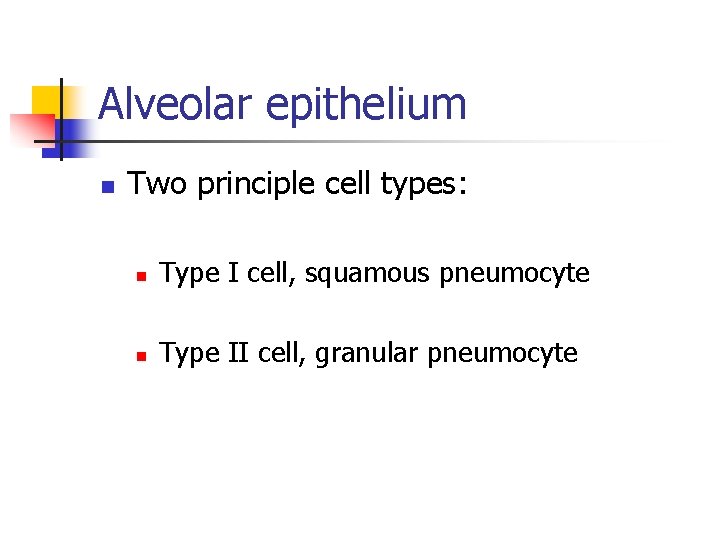 Alveolar epithelium

Two principle cell types:

Type I cell, squamous pneumocyte

Type II cell, granular pneumocyte